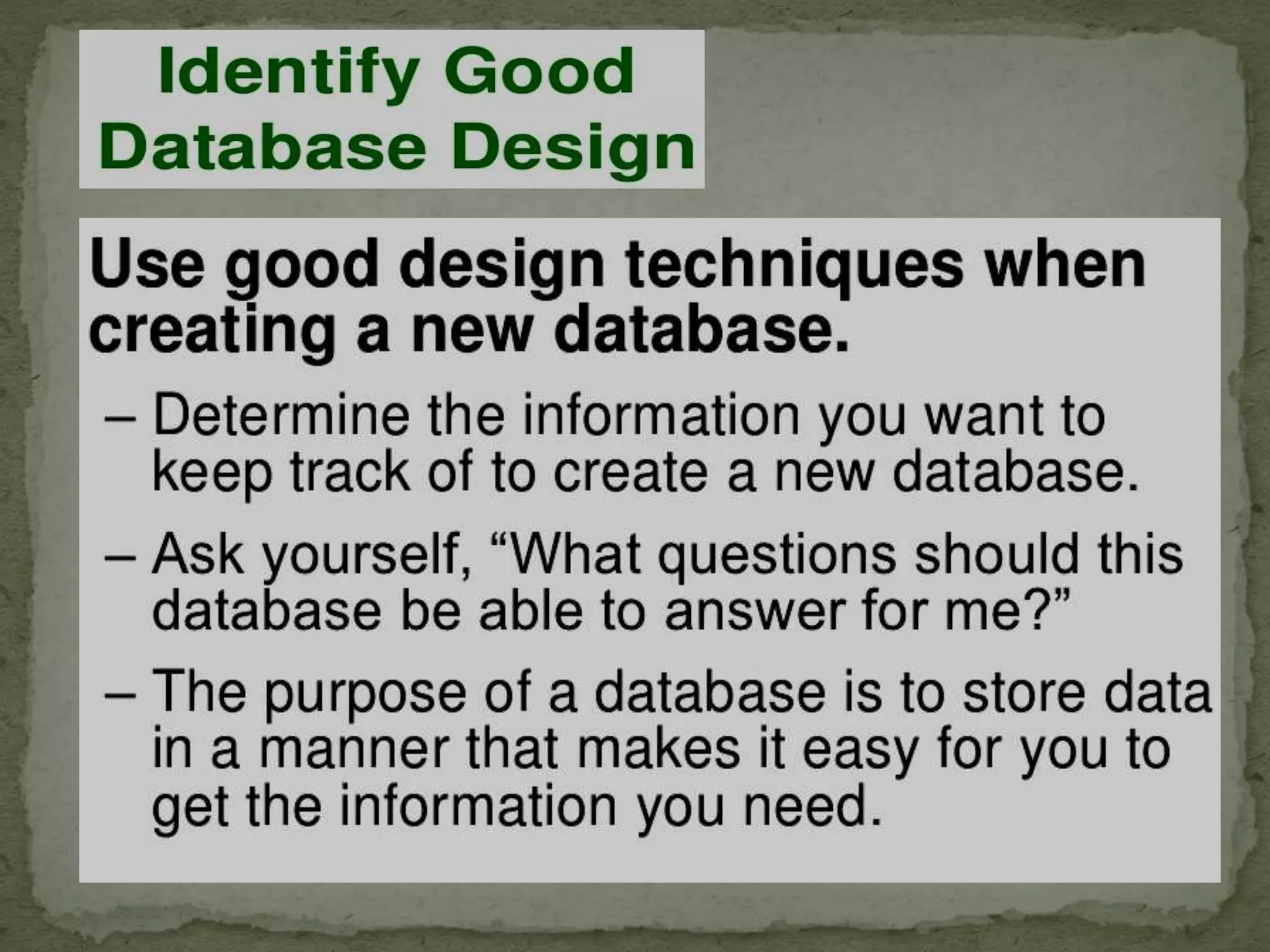 Identify Good Database Design

Use good design techniques when creating a new database.

– Determine the information you want to keep track of to create a new database.

– Ask yourself, “What questions should this database be able to answer for me?”

– The purpose of a database is to store data in a manner that makes it easy for you to get the information you need.